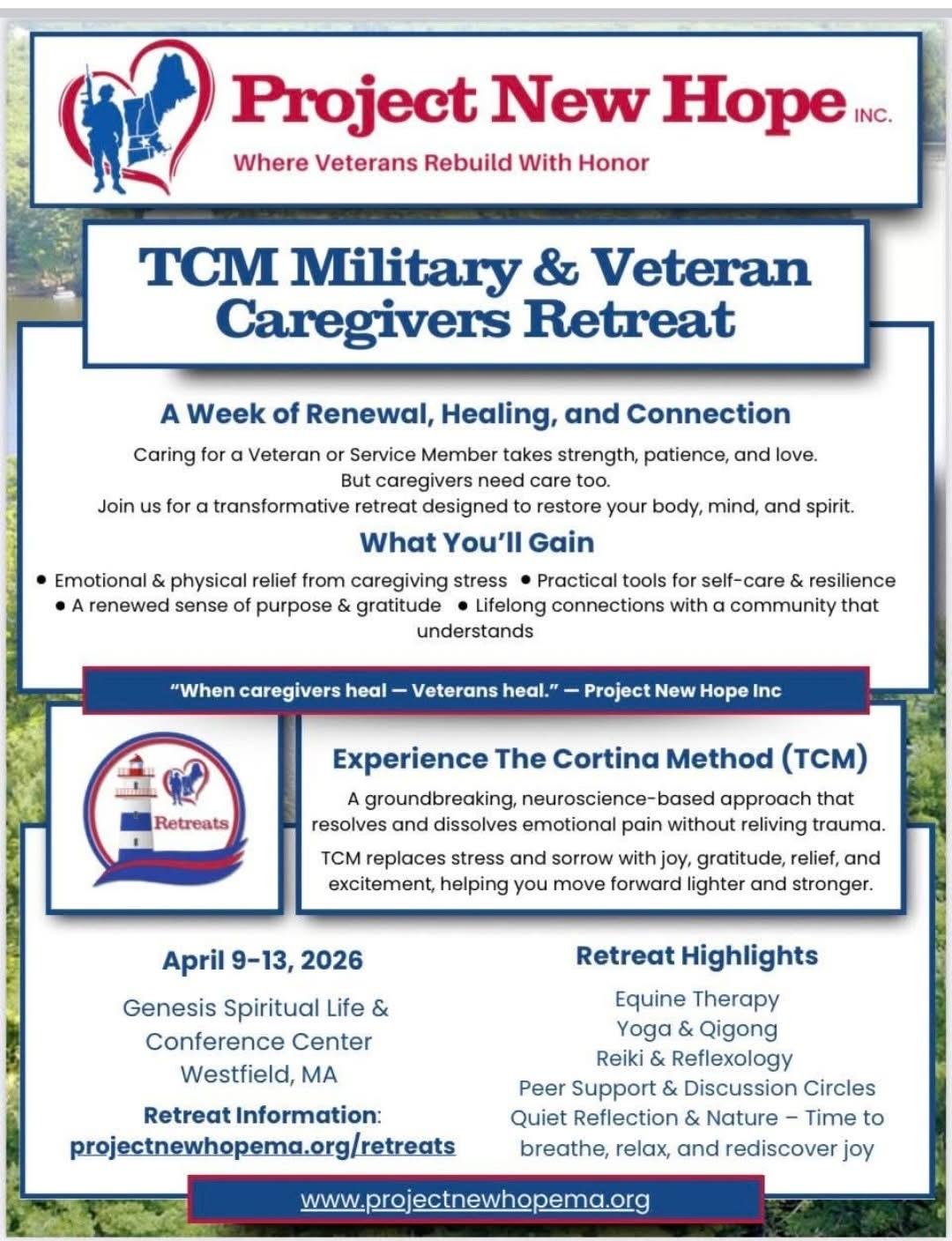 Project New Hope INC.

Where Veterans Rebuild With Honor

TCM Military & Veteran Caregivers Retreat

A Week of Renewal, Healing, and Connection

Caring for a Veteran or Service Member takes strength, patience, and love. But caregivers need care too. Join us for a transformative retreat designed to restore your body, mind, and spirit.

What You'll Gain

• Emotional & physical relief from caregiving stress • Practical tools for self-care & resilience • A renewed sense of purpose & gratitude • Lifelong connections with a community that understands

"When caregivers heal — Veterans heal." — Project New Hope Inc

Retreats

Experience The Cortina Method (TCM)

A groundbreaking, neuroscience-based approach that resolves and dissolves emotional pain without reliving trauma.

TCM replaces stress and sorrow with joy, gratitude, relief, and excitement, helping you move forward lighter and stronger.

April 9-13, 2026

Genesis Spiritual Life & Conference Center
Westfield, MA

Retreat Information:
projectnewhopema.org/retreats

Retreat Highlights

Equine Therapy
Yoga & Qigong
Reiki & Reflexology
Peer Support & Discussion Circles
Quiet Reflection & Nature – Time to breathe, relax, and rediscover joy

www.projectnewhopema.org